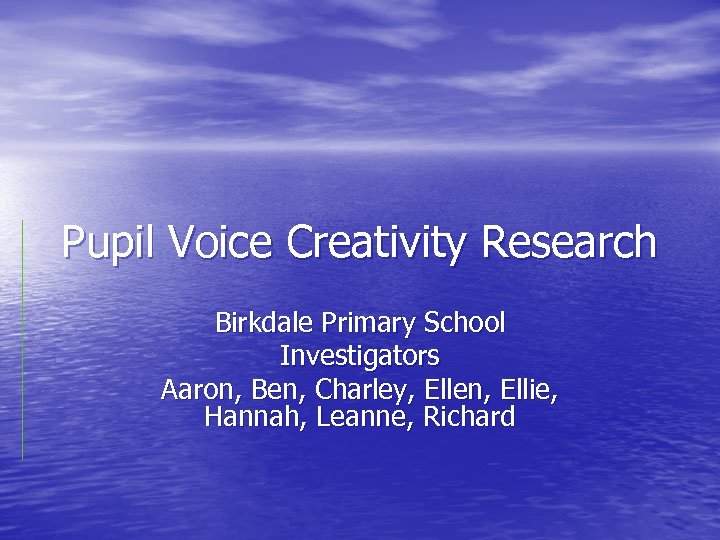 Pupil Voice Creativity Research

Birkdale Primary School
Investigators
Aaron, Ben, Charley, Ellen, Ellie, Hannah, Leanne, Richard